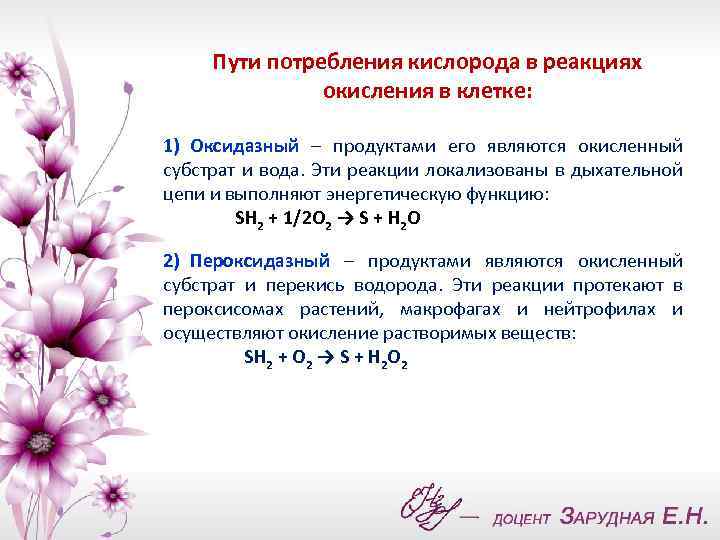 Пути потребления кислорода в реакциях окисления в клетке:

1) Оксидазный – продуктами его являются окисленный субстрат и вода. Эти реакции локализованы в дыхательной цепи и выполняют энергетическую функцию:

$SH_2 + 1/2O_2 \rightarrow S + H_2O$

2) Пероксидазный – продуктами являются окисленный субстрат и перекись водорода. Эти реакции протекают в пероксисомах растений, макрофагах и нейтрофилах и осуществляют окисление растворимых веществ:

$SH_2 + O_2 \rightarrow S + H_2O_2$

— доцент Зарудная Е.Н.